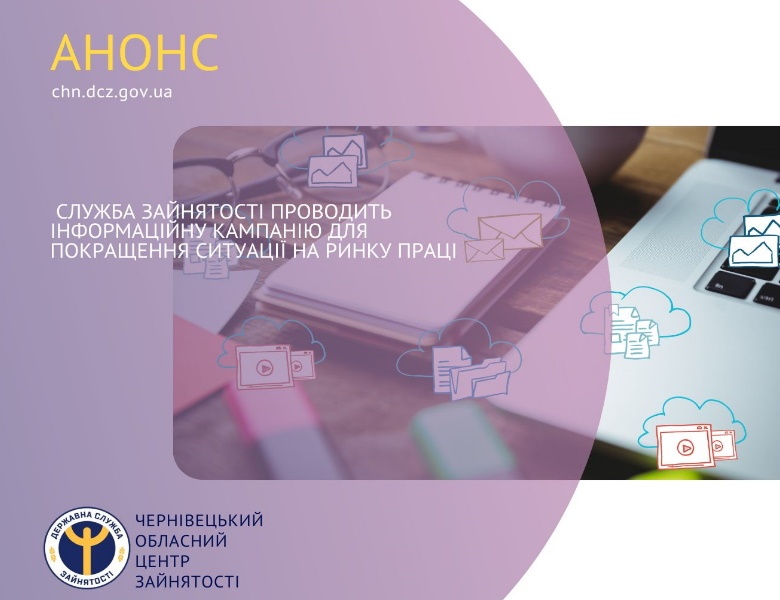 АНОНС

chn.dcz.gov.ua

СЛУЖБА ЗАЙНЯТОСТІ ПРОВОДИТЬ ІНФОРМАЦІЙНУ КАМПАНІЮ ДЛЯ ПОКРАЩЕННЯ СИТУАЦІЇ НА РИНКУ ПРАЦІ

ДЕРЖАВНА СЛУЖБА ЗАЙНЯТОСТІ

ЧЕРНІВЕЦЬКИЙ ОБЛАСНИЙ ЦЕНТР ЗАЙНЯТОСТІ